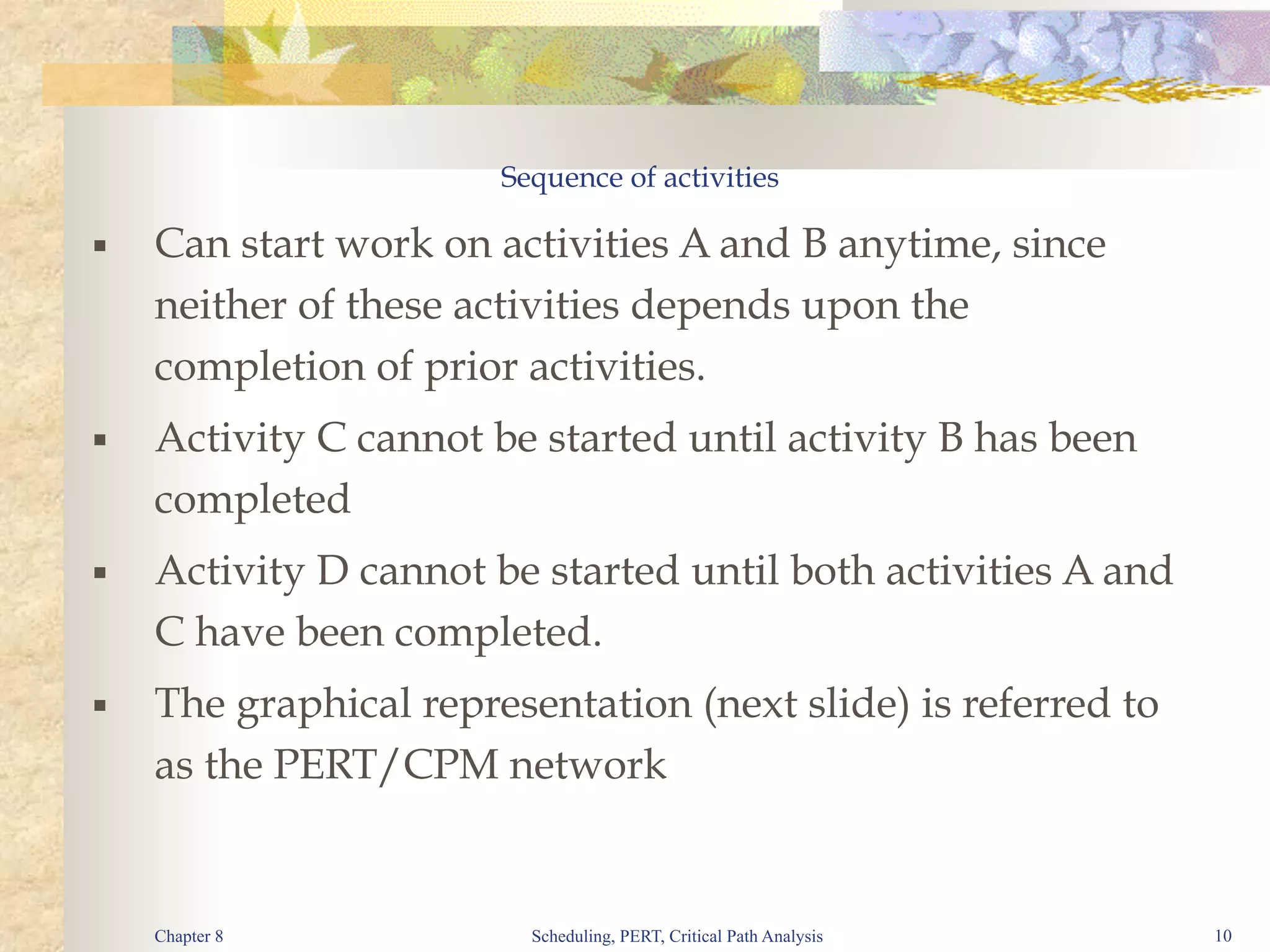 Sequence of activities

▪ Can start work on activities A and B anytime, since neither of these activities depends upon the completion of prior activities.

▪ Activity C cannot be started until activity B has been completed

▪ Activity D cannot be started until both activities A and C have been completed.

▪ The graphical representation (next slide) is referred to as the PERT/CPM network

Chapter 8

Scheduling, PERT, Critical Path Analysis

10